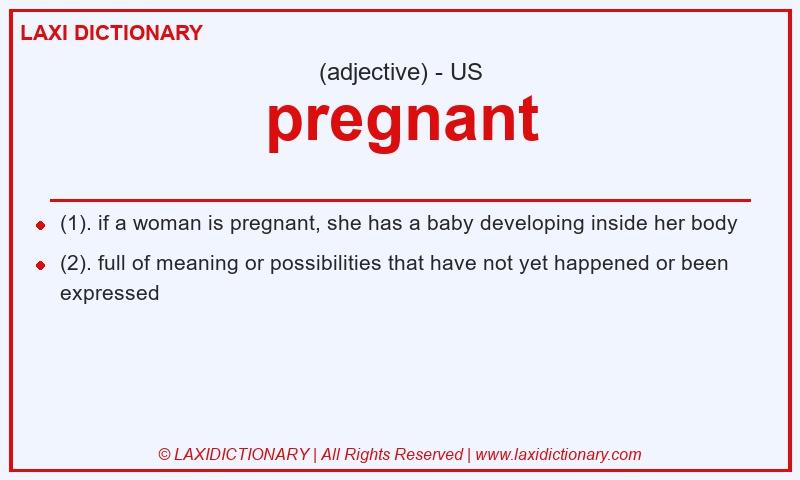 LAXI DICTIONARY

(adjective) - US

pregnant

- (1). if a woman is pregnant, she has a baby developing inside her body
- (2). full of meaning or possibilities that have not yet happened or been expressed

© LAXIDICTIONARY | All Rights Reserved | www.laxidictionary.com